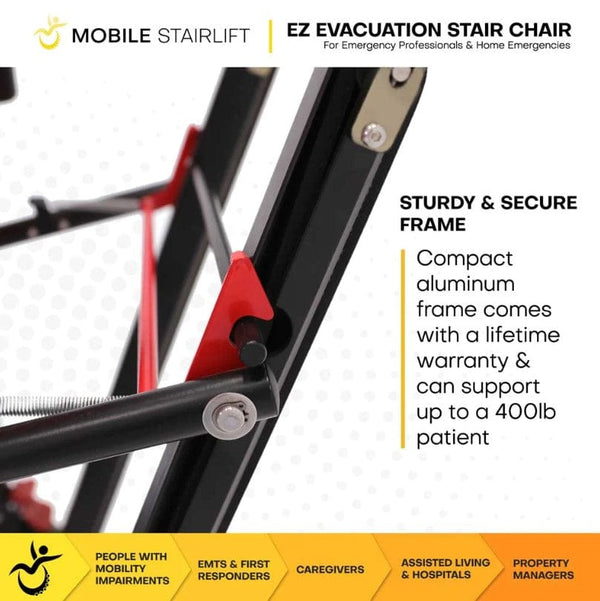 MOBILE STAIRLIFT

EZ EVACUATION STAIR CHAIR
For Emergency Professionals & Home Emergencies

STURDY & SECURE FRAME

Compact aluminum frame comes with a lifetime warranty & can support up to a 400lb patient

PEOPLE WITH MOBILITY IMPAIRMENTS

EMTS & FIRST RESPONDERS

CAREGIVERS

ASSISTED LIVING & HOSPITALS

PROPERTY MANAGERS